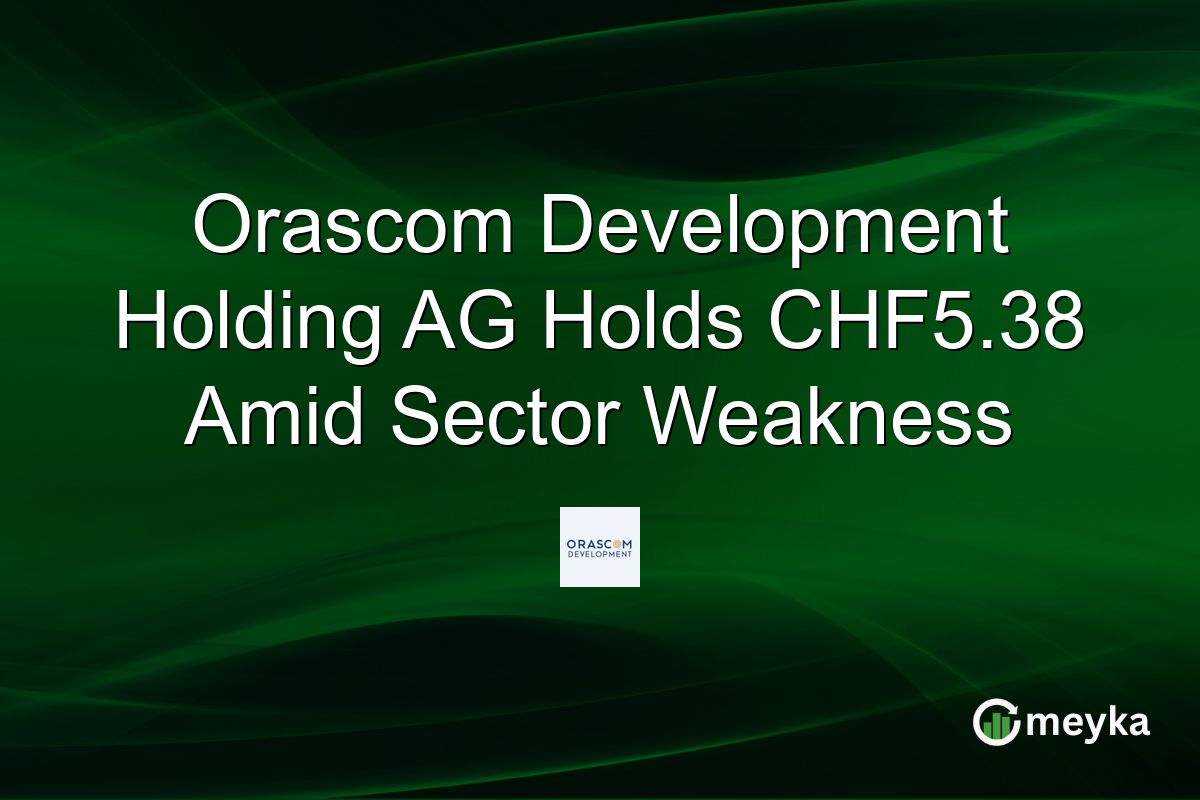 Orascom Development Holding AG Holds CHF5.38 Amid Sector Weakness

ORASCOM DEVELOPMENT

meyka